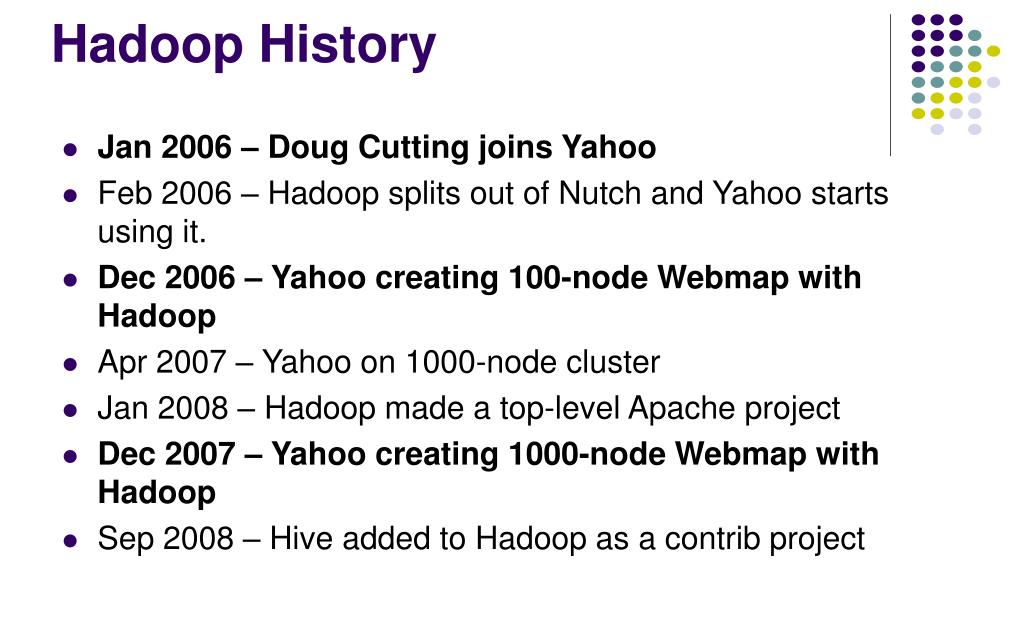 Hadoop History

- Jan 2006 – Doug Cutting joins Yahoo
- Feb 2006 – Hadoop splits out of Nutch and Yahoo starts using it.
- Dec 2006 – Yahoo creating 100-node Webmap with Hadoop
- Apr 2007 – Yahoo on 1000-node cluster
- Jan 2008 – Hadoop made a top-level Apache project
- Dec 2007 – Yahoo creating 1000-node Webmap with Hadoop
- Sep 2008 – Hive added to Hadoop as a contrib project